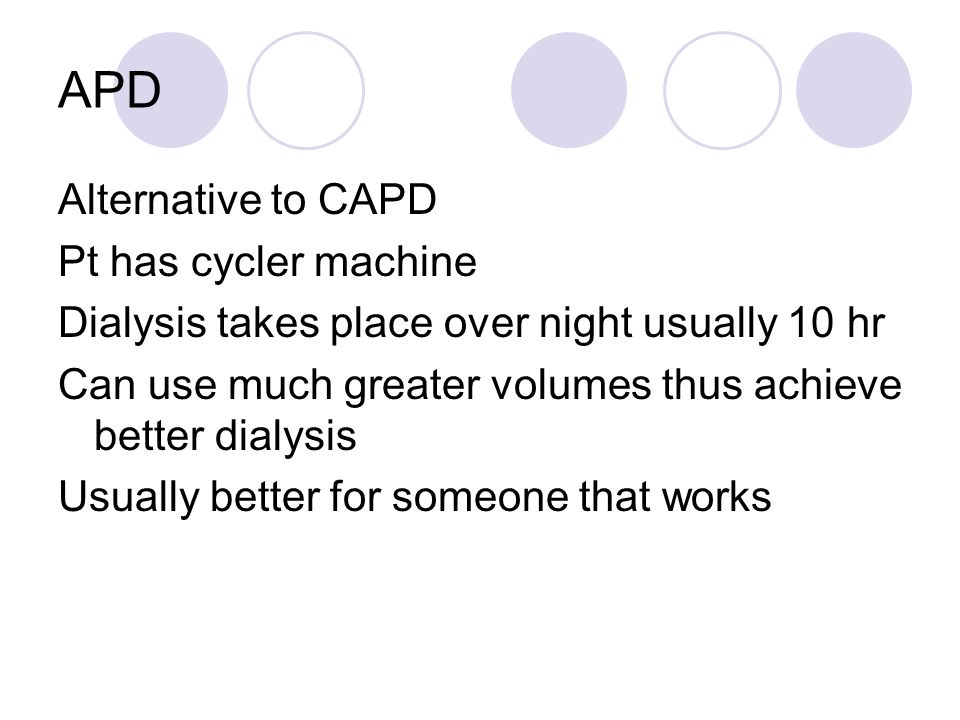 APD

Alternative to CAPD

Pt has cycler machine

Dialysis takes place over night usually 10 hr

Can use much greater volumes thus achieve better dialysis

Usually better for someone that works